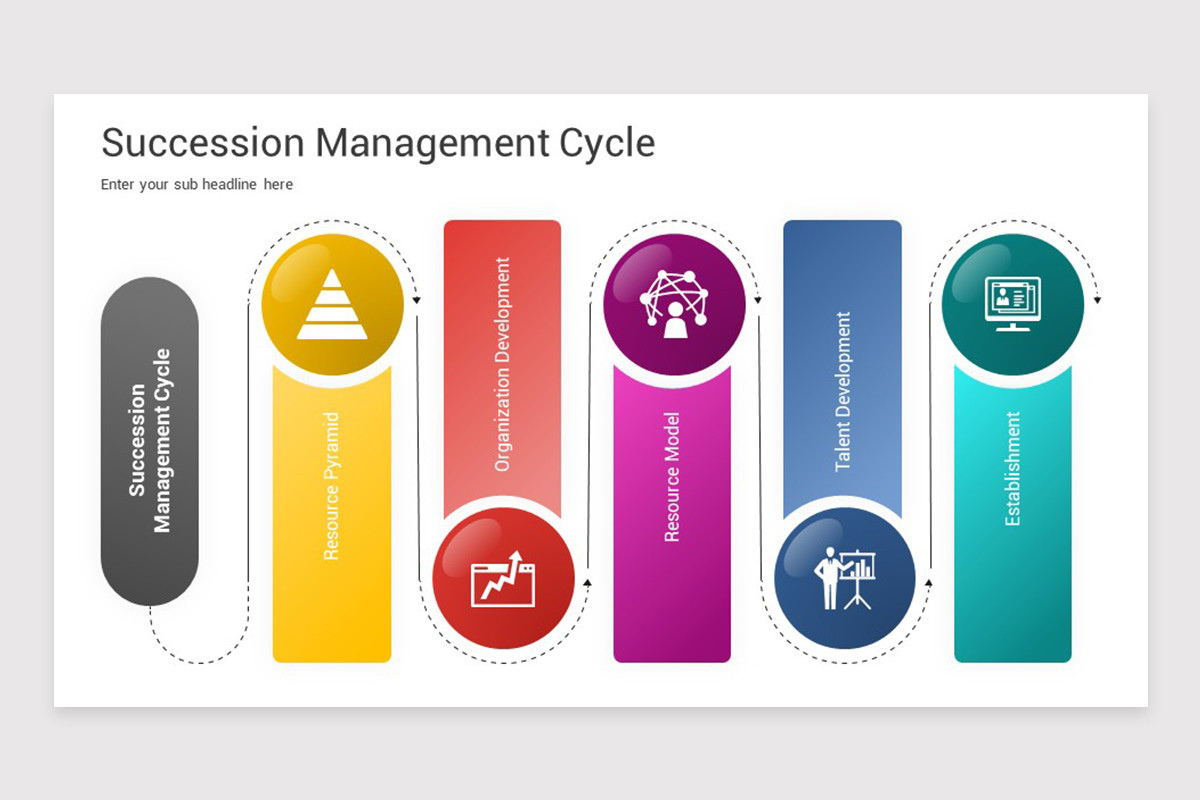 Succession Management Cycle

Enter your sub headline here

Succession Management Cycle

Resource Pyramid

Organization Development

Resource Model

Talent Development

Establishment